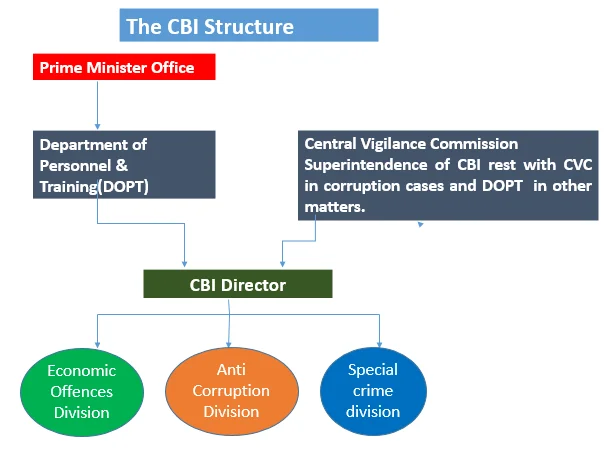 The CBI Structure

Prime Minister Office

Department of Personnel & Training(DOPT)

Central Vigilance Commission
Superintendence of CBI rest with CVC in corruption cases and DOPT in other matters.

CBI Director

Economic Offences Division

Anti Corruption Division

Special crime division